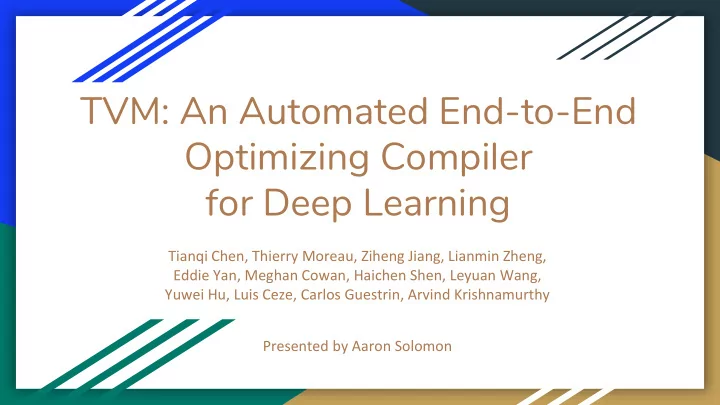 TVM: An Automated End-to-End Optimizing Compiler for Deep Learning

Tianqi Chen, Thierry Moreau, Ziheng Jiang, Lianmin Zheng, Eddie Yan, Meghan Cowan, Haichen Shen, Leyuan Wang, Yuwei Hu, Luis Ceze, Carlos Guestrin, Arvind Krishnamurthy

Presented by Aaron Solomon